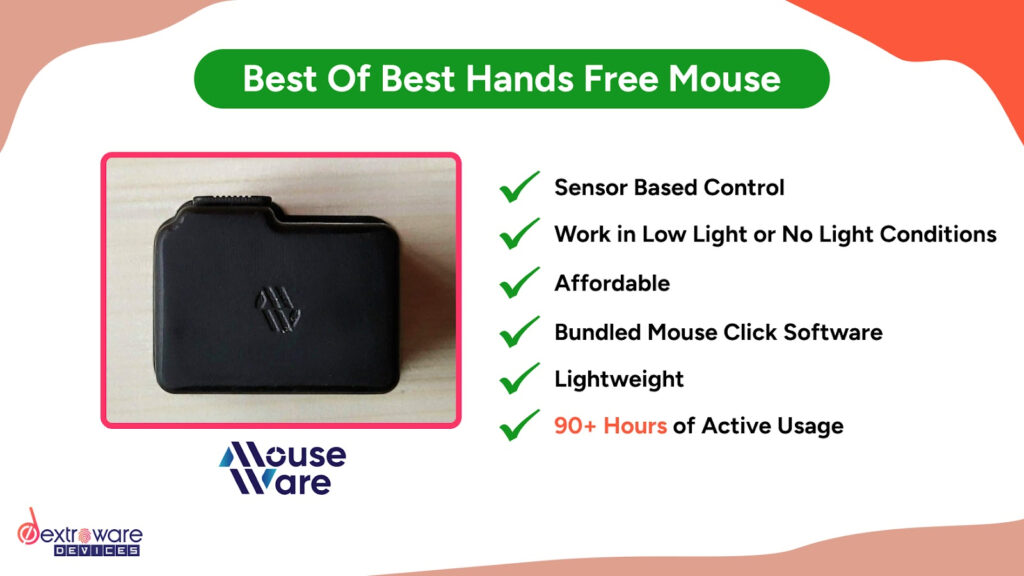 Best Of Best Hands Free Mouse

Sensor Based Control

Work in Low Light or No Light Conditions

Affordable

Bundled Mouse Click Software

Lightweight

90+ Hours of Active Usage

Mouse Ware

dextroware DEVICES